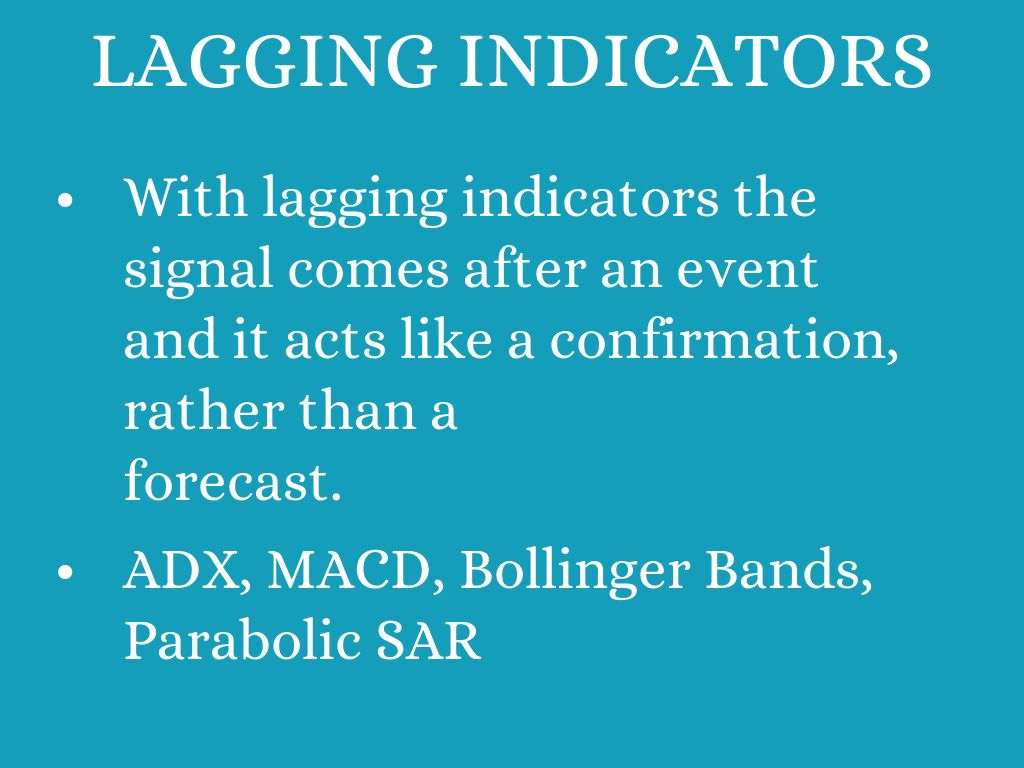 LAGGING INDICATORS

• With lagging indicators the signal comes after an event and it acts like a confirmation, rather than a forecast.

• ADX, MACD, Bollinger Bands, Parabolic SAR